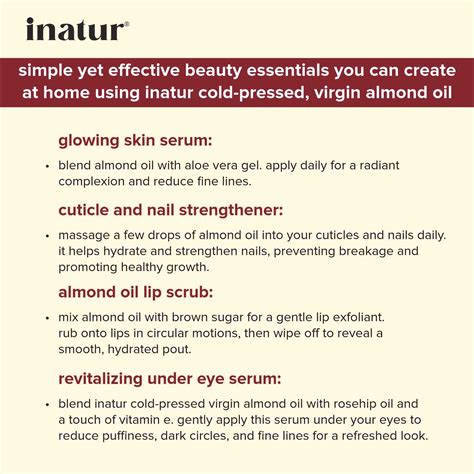 inatur®

simple yet effective beauty essentials you can create at home using inatur cold-pressed, virgin almond oil

glowing skin serum:

• blend almond oil with aloe vera gel. apply daily for a radiant complexion and reduce fine lines.

cuticle and nail strengthener:

• massage a few drops of almond oil into your cuticles and nails daily. it helps hydrate and strengthen nails, preventing breakage and promoting healthy growth.

almond oil lip scrub:

• mix almond oil with brown sugar for a gentle lip exfoliant. rub onto lips in circular motions, then wipe off to reveal a smooth, hydrated pout.

revitalizing under eye serum:

• blend inatur cold-pressed virgin almond oil with rosehip oil and a touch of vitamin e. gently apply this serum under your eyes to reduce puffiness, dark circles, and fine lines for a refreshed look.